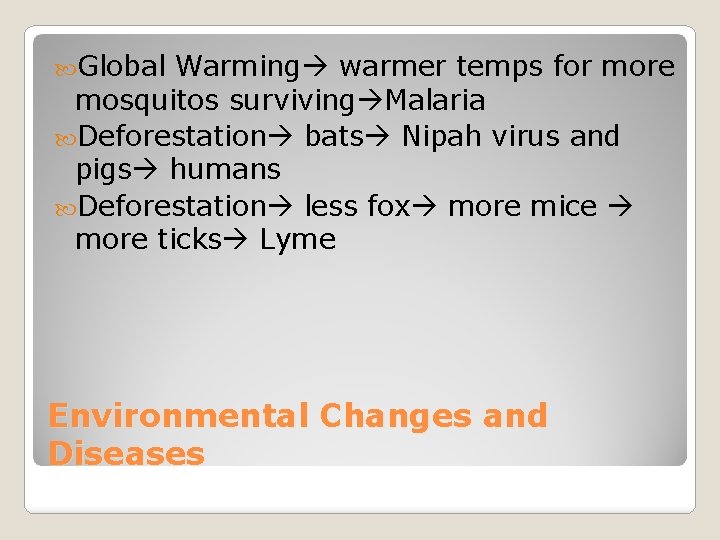 Global Warming→ warmer temps for more mosquitos surviving→Malaria

Deforestation→ bats→ Nipah virus and pigs→ humans

Deforestation→ less fox→ more mice → more ticks→ Lyme

Environmental Changes and Diseases